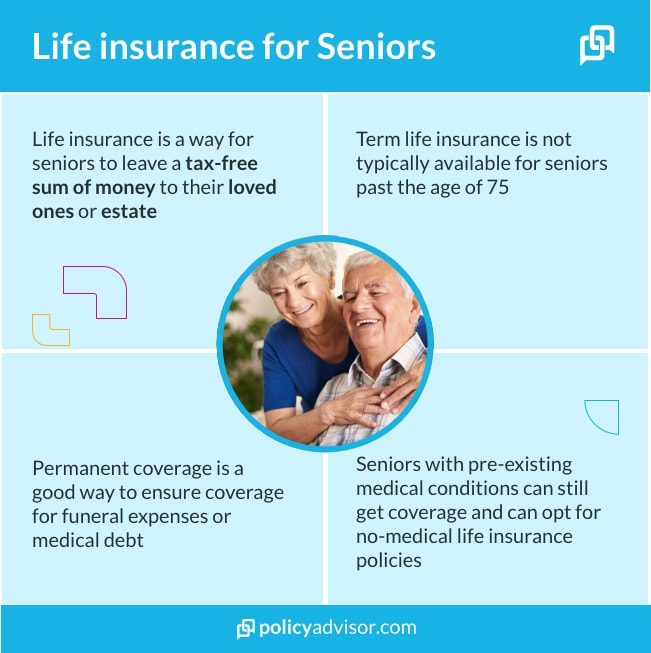 Life insurance for Seniors

Life insurance is a way for seniors to leave a tax-free sum of money to their loved ones or estate

Term life insurance is not typically available for seniors past the age of 75

Permanent coverage is a good way to ensure coverage for funeral expenses or medical debt

Seniors with pre-existing medical conditions can still get coverage and can opt for no-medical life insurance policies

policyadvisor.com